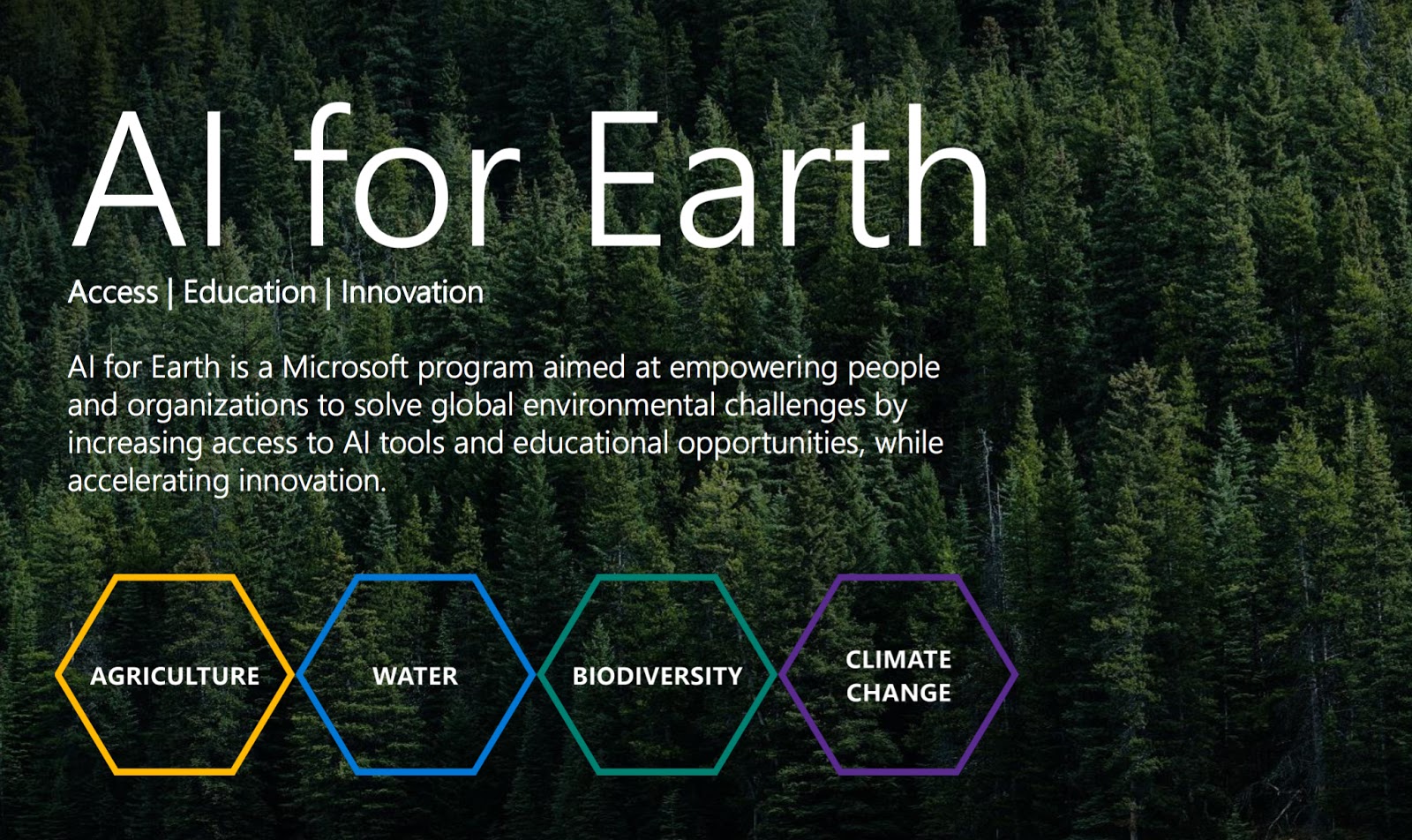 AI for Earth

Access | Education | Innovation

AI for Earth is a Microsoft program aimed at empowering people and organizations to solve global environmental challenges by increasing access to AI tools and educational opportunities, while accelerating innovation.

AGRICULTURE

WATER

BIODIVERSITY

CLIMATE CHANGE